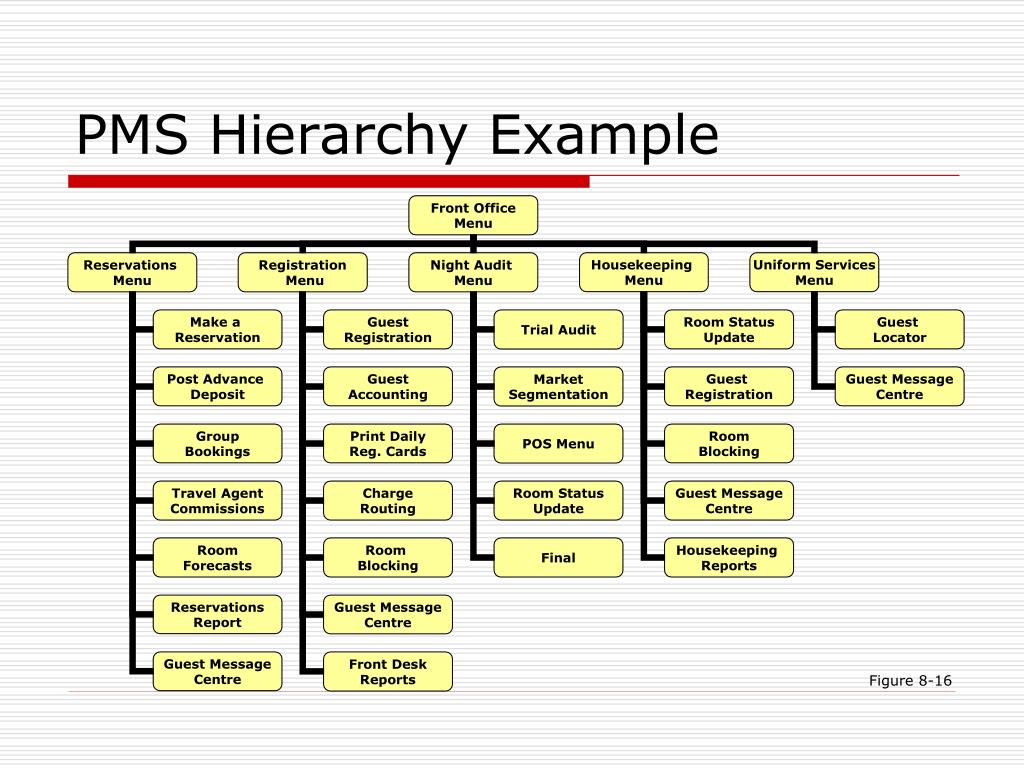 PMS Hierarchy Example

Front Office Menu

Reservations Menu

Make a Reservation

Post Advance Deposit

Group Bookings

Travel Agent Commissions

Room Forecasts

Reservations Report

Guest Message Centre

Registration Menu

Guest Registration

Guest Accounting

Print Daily Reg. Cards

Charge Routing

Room Blocking

Guest Message Centre

Front Desk Reports

Night Audit Menu

Trial Audit

Market Segmentation

POS Menu

Room Status Update

Final

Housekeeping Menu

Room Status Update

Guest Registration

Room Blocking

Guest Message Centre

Housekeeping Reports

Uniform Services Menu

Guest Locator

Guest Message Centre

Figure 8-16